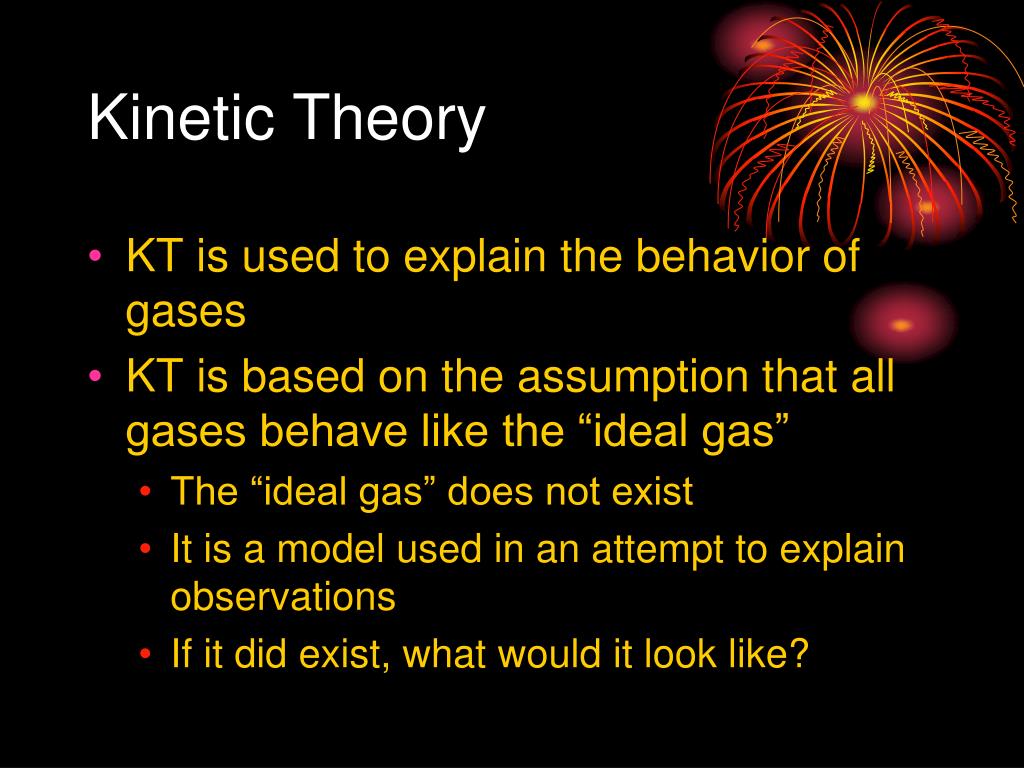 Kinetic Theory

• KT is used to explain the behavior of gases
• KT is based on the assumption that all gases behave like the “ideal gas”
  • The “ideal gas” does not exist
  • It is a model used in an attempt to explain observations
  • If it did exist, what would it look like?